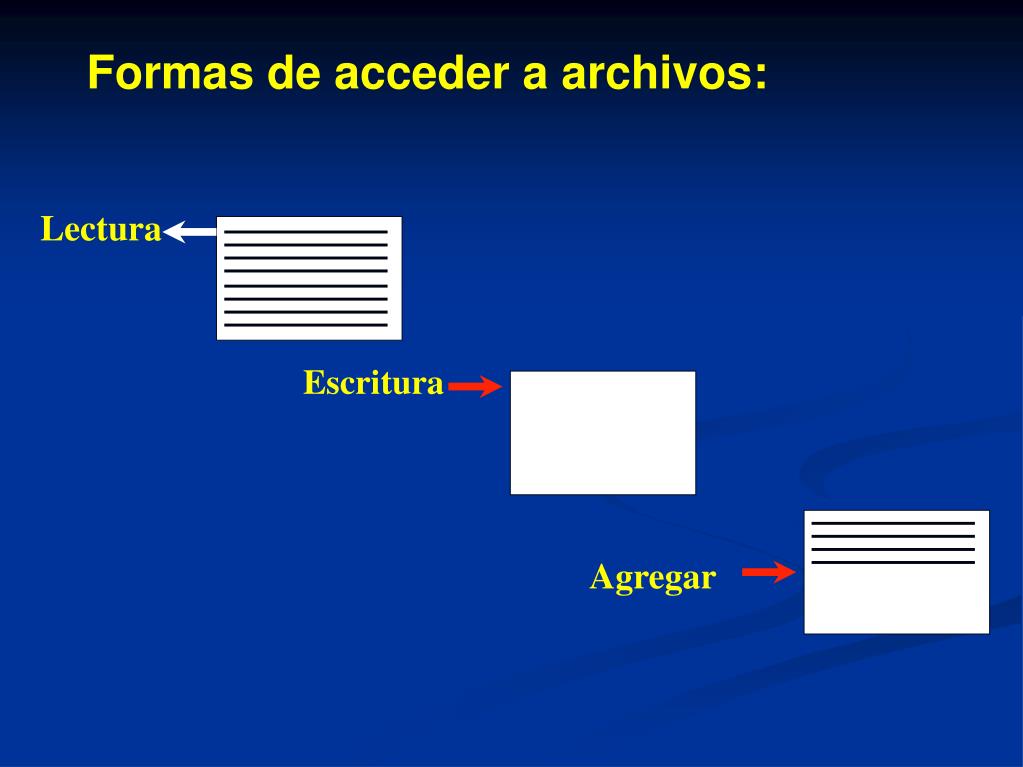 Formas de acceder a archivos:

Lectura

Escritura

Agregar